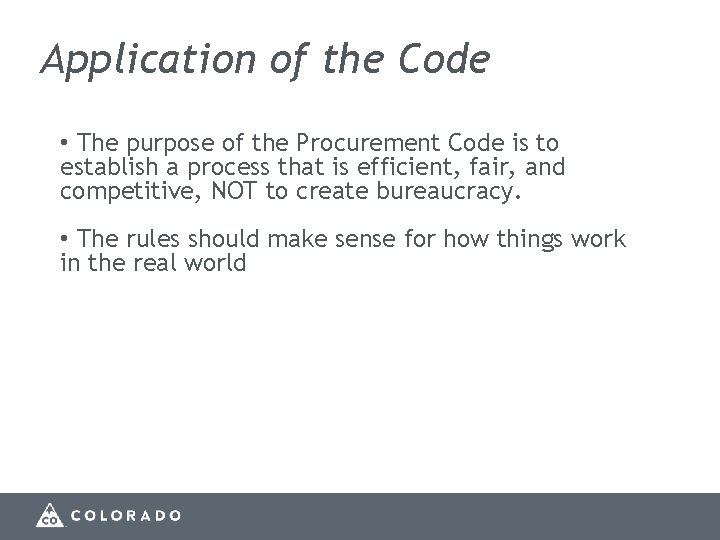 Application of the Code

• The purpose of the Procurement Code is to establish a process that is efficient, fair, and competitive, NOT to create bureaucracy.

• The rules should make sense for how things work in the real world

CO COLORADO